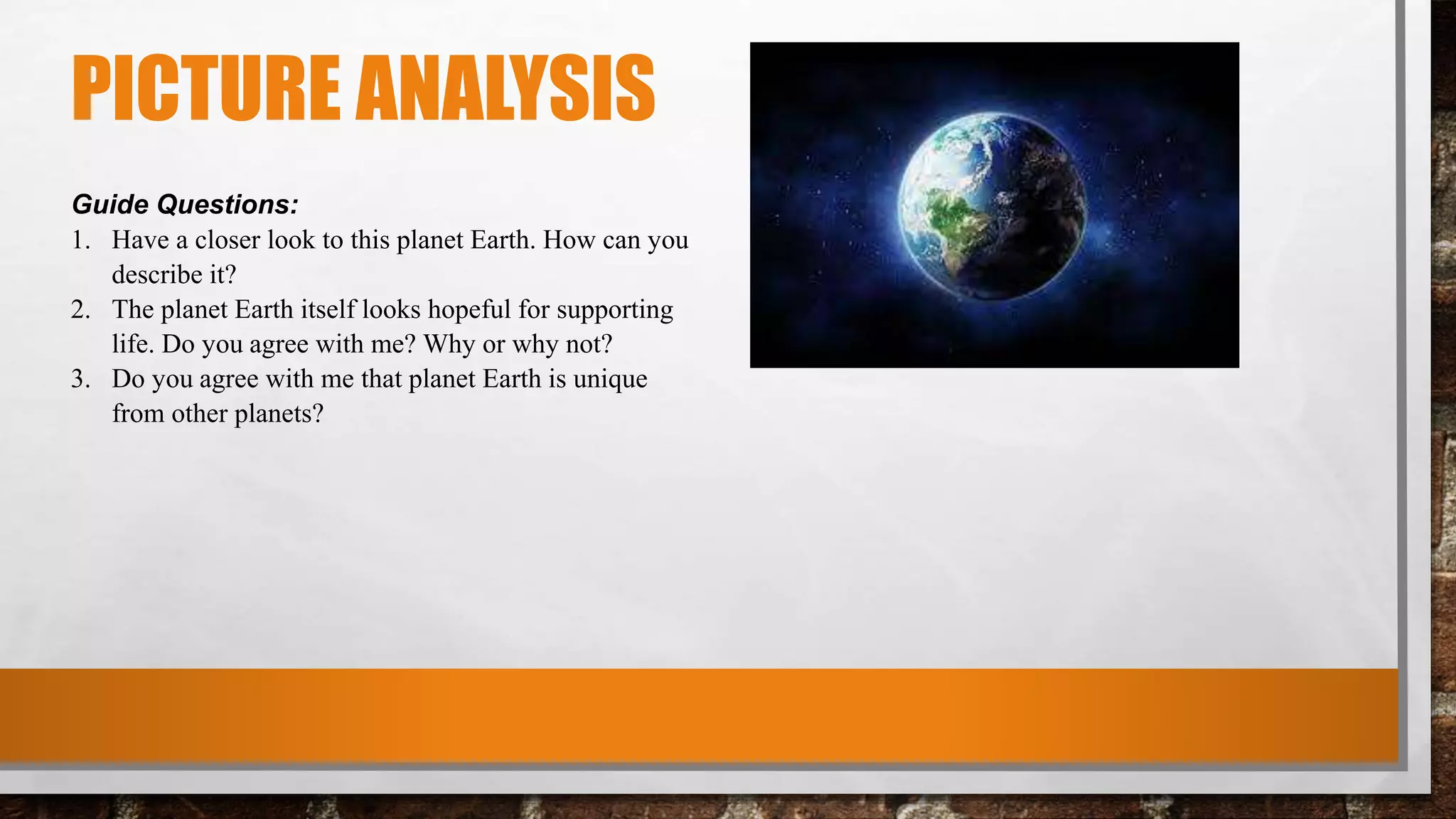 PICTURE ANALYSIS

Guide Questions:

1. Have a closer look to this planet Earth. How can you describe it?
2. The planet Earth itself looks hopeful for supporting life. Do you agree with me? Why or why not?
3. Do you agree with me that planet Earth is unique from other planets?